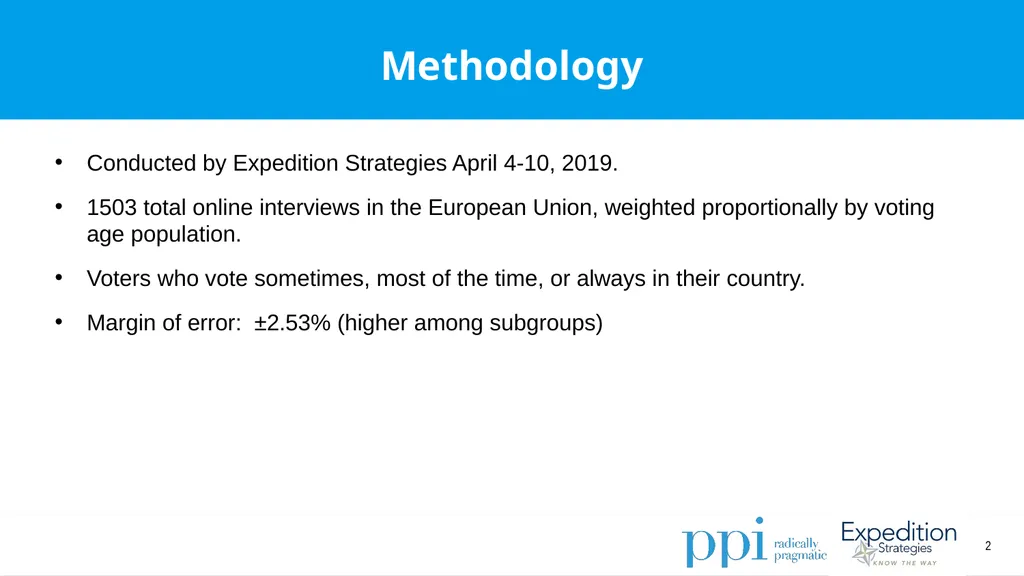 Methodology

• Conducted by Expedition Strategies April 4-10, 2019.

• 1503 total online interviews in the European Union, weighted proportionally by voting age population.

• Voters who vote sometimes, most of the time, or always in their country.

• Margin of error: ±2.53% (higher among subgroups)

ppi radically pragmatic

Expedition Strategies KNOW THE WAY

2